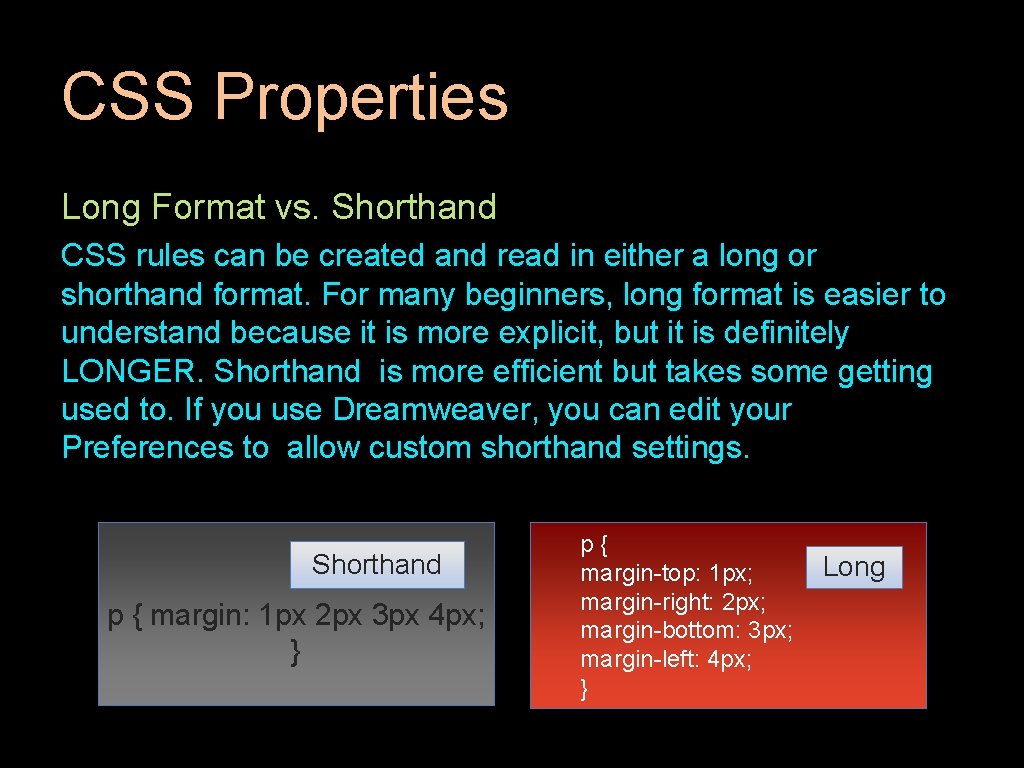 CSS Properties

Long Format vs. Shorthand

CSS rules can be created and read in either a long or shorthand format. For many beginners, long format is easier to understand because it is more explicit, but it is definitely LONGER. Shorthand is more efficient but takes some getting used to. If you use Dreamweaver, you can edit your Preferences to allow custom shorthand settings.

Shorthand

p { margin: 1px 2px 3px 4px;
}

p {
margin-top: 1px;
margin-right: 2px;
margin-bottom: 3px;
margin-left: 4px;
}

Long